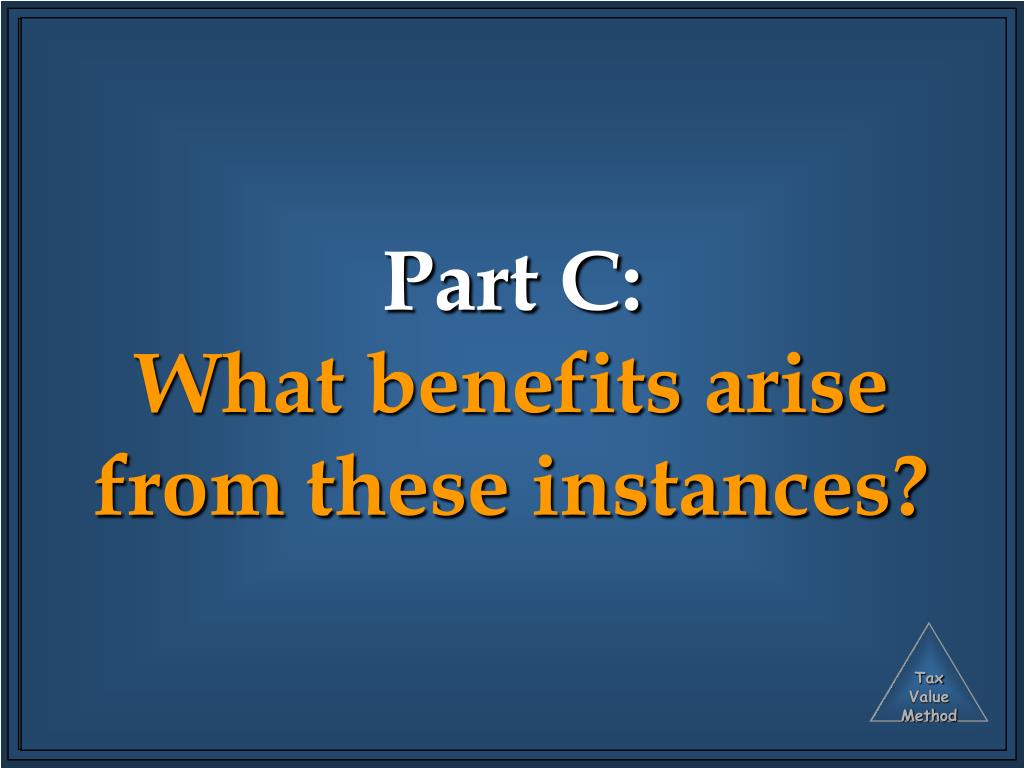 Part C:
What benefits arise from these instances?

Tax
Value
Method